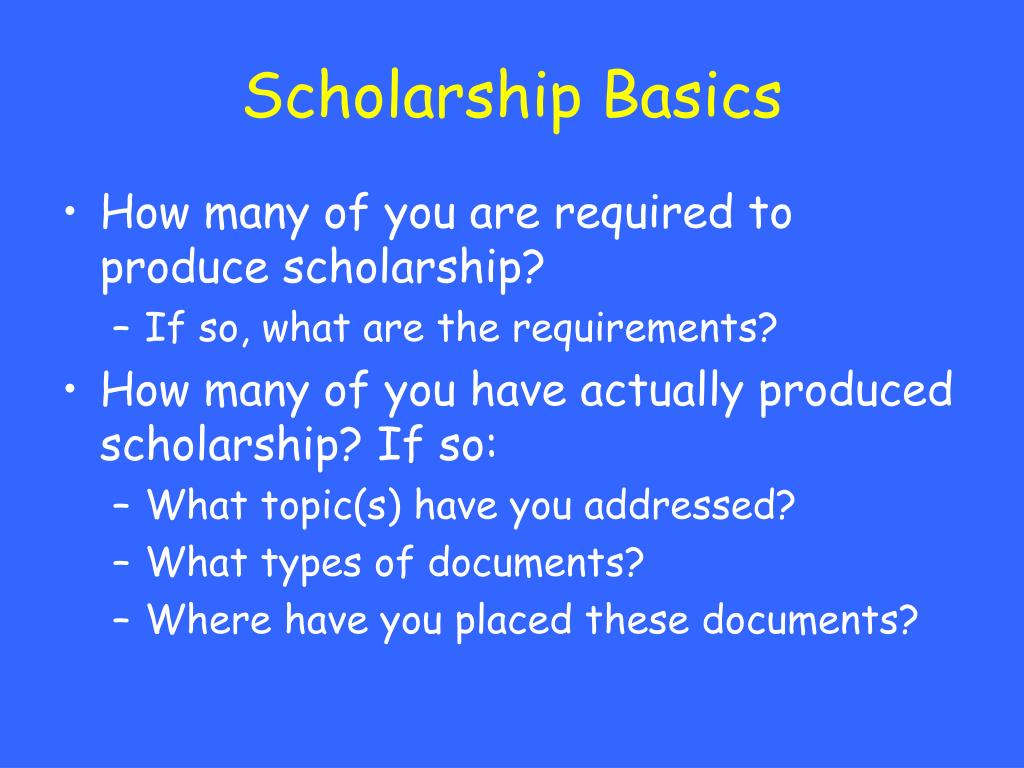 Scholarship Basics

• How many of you are required to produce scholarship?
  – If so, what are the requirements?
• How many of you have actually produced scholarship? If so:
  – What topic(s) have you addressed?
  – What types of documents?
  – Where have you placed these documents?